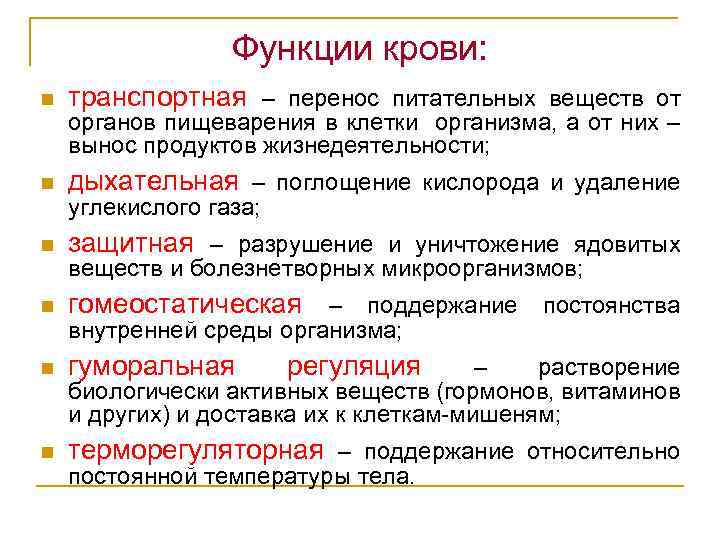 Функции крови:

транспортная – перенос питательных веществ от органов пищеварения в клетки организма, а от них – вынос продуктов жизнедеятельности;

дыхательная – поглощение кислорода и удаление углекислого газа;

защитная – разрушение и уничтожение ядовитых веществ и болезнетворных микроорганизмов;

гомеостатическая – поддержание постоянства внутренней среды организма;

гуморальная регуляция – растворение биологически активных веществ (гормонов, витаминов и других) и доставка их к клеткам-мишеням;

терморегуляторная – поддержание относительно постоянной температуры тела.